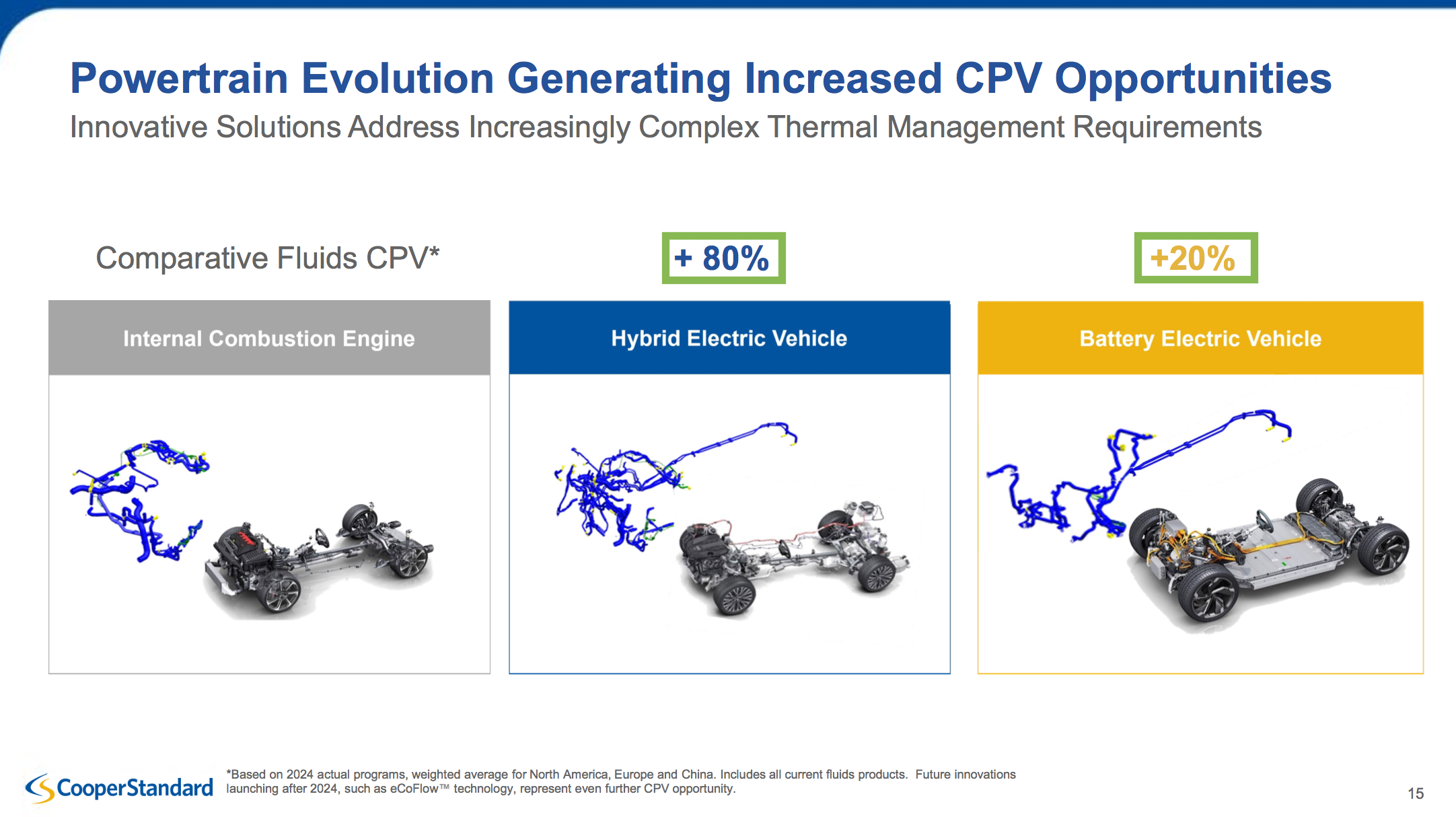 Powertrain Evolution Generating Increased CPV Opportunities

Innovative Solutions Address Increasingly Complex Thermal Management Requirements

Comparative Fluids CPV*

+ 80%

+20%

Internal Combustion Engine

Hybrid Electric Vehicle

Battery Electric Vehicle

CooperStandard

*Based on 2024 actual programs, weighted average for North America, Europe and China. Includes all current fluids products. Future innovations launching after 2024, such as eCoFlow™ technology, represent even further CPV opportunity.

15